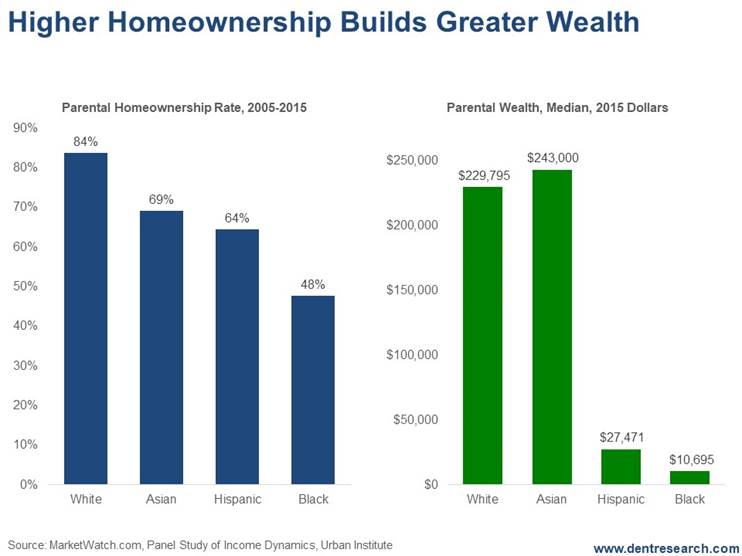 Higher Homeownership Builds Greater Wealth

Parental Homeownership Rate, 2005-2015

90%
80%
70%
60%
50%
40%
30%
20%
10%
0%

84%
69%
64%
48%

White
Asian
Hispanic
Black

Parental Wealth, Median, 2015 Dollars

$250,000
$200,000
$150,000
$100,000
$50,000
$0

$229,795
$243,000
$27,471
$10,695

White
Asian
Hispanic
Black

Source: MarketWatch.com, Panel Study of Income Dynamics, Urban Institute

www.dentresearch.com